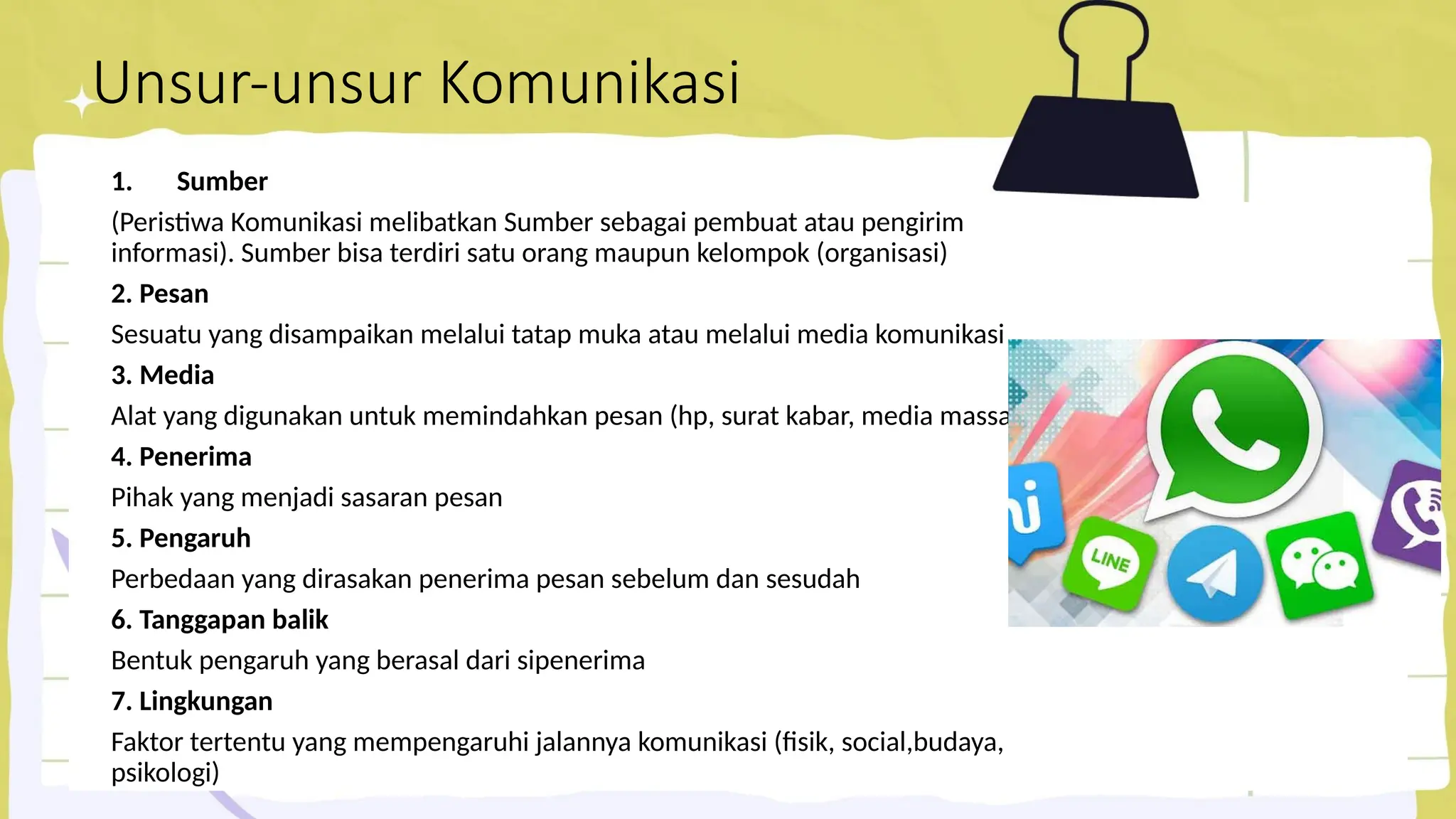 Unsur-unsur Komunikasi

1. Sumber

(Peristiwa Komunikasi melibatkan Sumber sebagai pembuat atau pengirim informasi). Sumber bisa terdiri satu orang maupun kelompok (organisasi)

2. Pesan

Sesuatu yang disampaikan melalui tatap muka atau melalui media komunikasi

3. Media

Alat yang digunakan untuk memindahkan pesan (hp, surat kabar, media massa

4. Penerima

Pihak yang menjadi sasaran pesan

5. Pengaruh

Perbedaan yang dirasakan penerima pesan sebelum dan sesudah

6. Tanggapan balik

Bentuk pengaruh yang berasal dari sipenerima

7. Lingkungan

Faktor tertentu yang mempengaruhi jalannya komunikasi (fisik, social,budaya, psikologi)

LINE